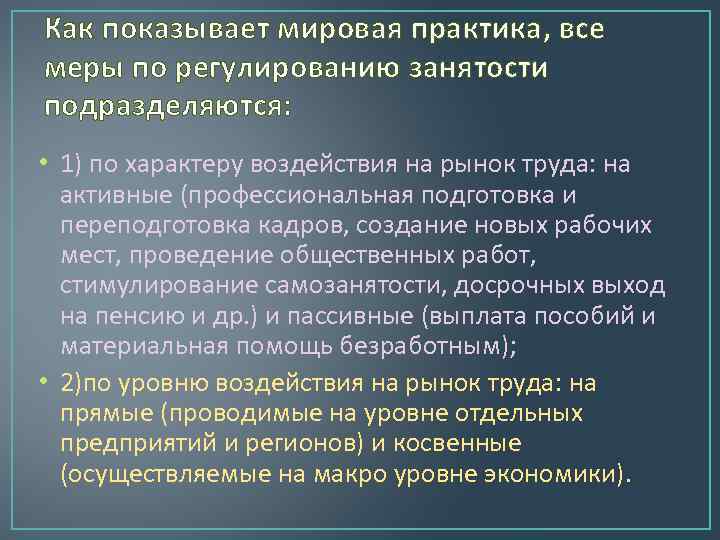 Как показывает мировая практика, все меры по регулированию занятости подразделяются:

• 1) по характеру воздействия на рынок труда: на активные (профессиональная подготовка и переподготовка кадров, создание новых рабочих мест, проведение общественных работ, стимулирование самозанятости, досрочных выход на пенсию и др.) и пассивные (выплата пособий и материальная помощь безработным);

• 2)по уровню воздействия на рынок труда: на прямые (проводимые на уровне отдельных предприятий и регионов) и косвенные (осуществляемые на макро уровне экономики).